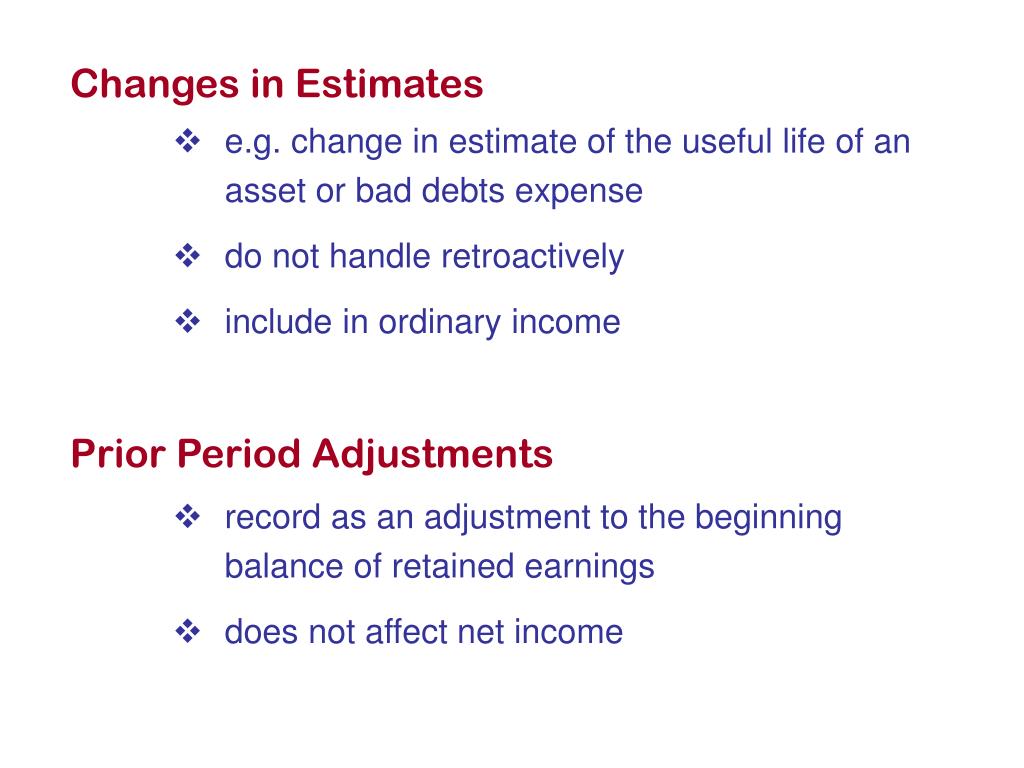 Changes in Estimates

❖ e.g. change in estimate of the useful life of an asset or bad debts expense

❖ do not handle retroactively

❖ include in ordinary income

Prior Period Adjustments

❖ record as an adjustment to the beginning balance of retained earnings

❖ does not affect net income